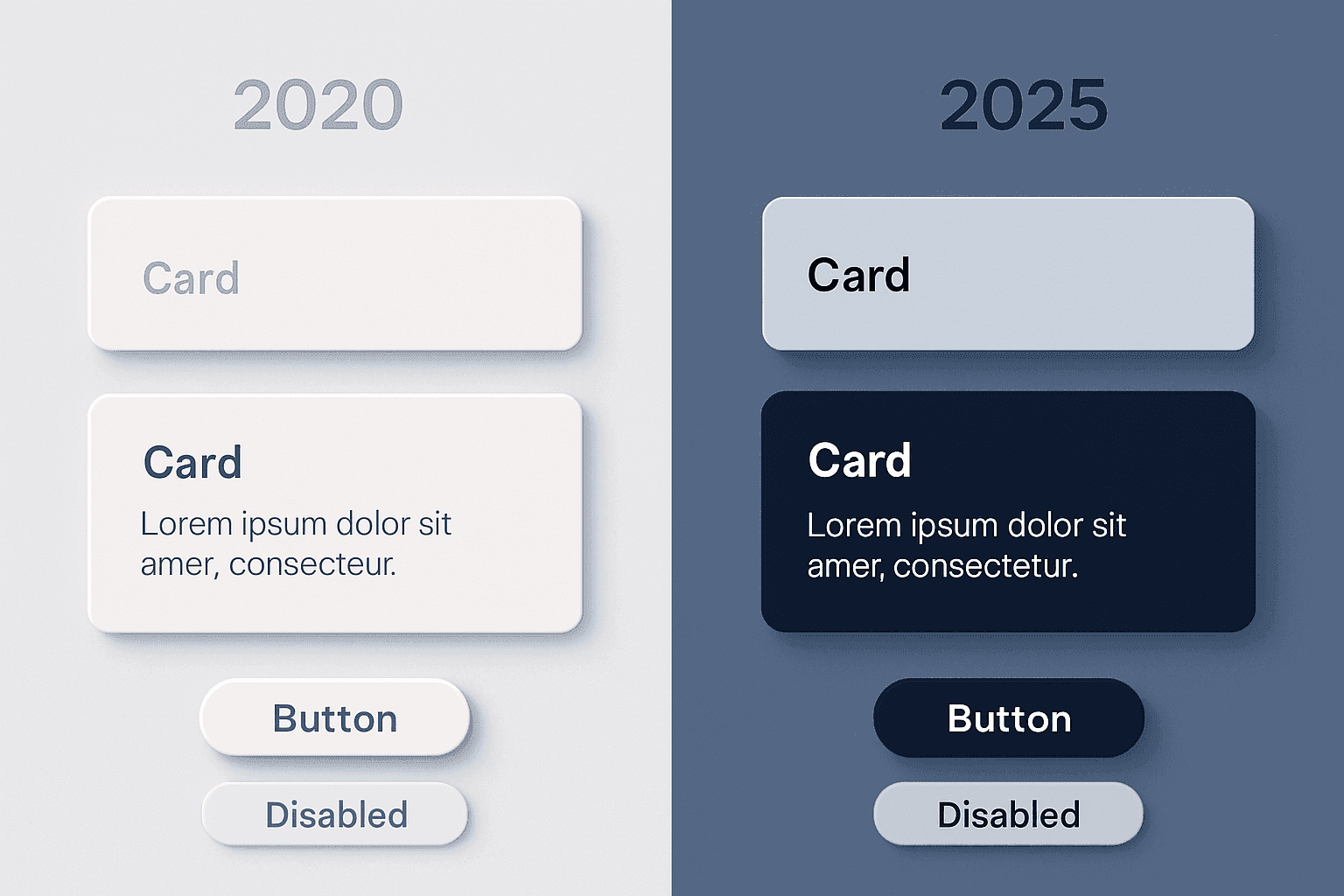 2020

Card

Card

Lorem ipsum dolor sit amer, consecteur.

Button

Disabled

2025

Card

Card

Lorem ipsum dolor sit amer, consectetur.

Button

Disabled